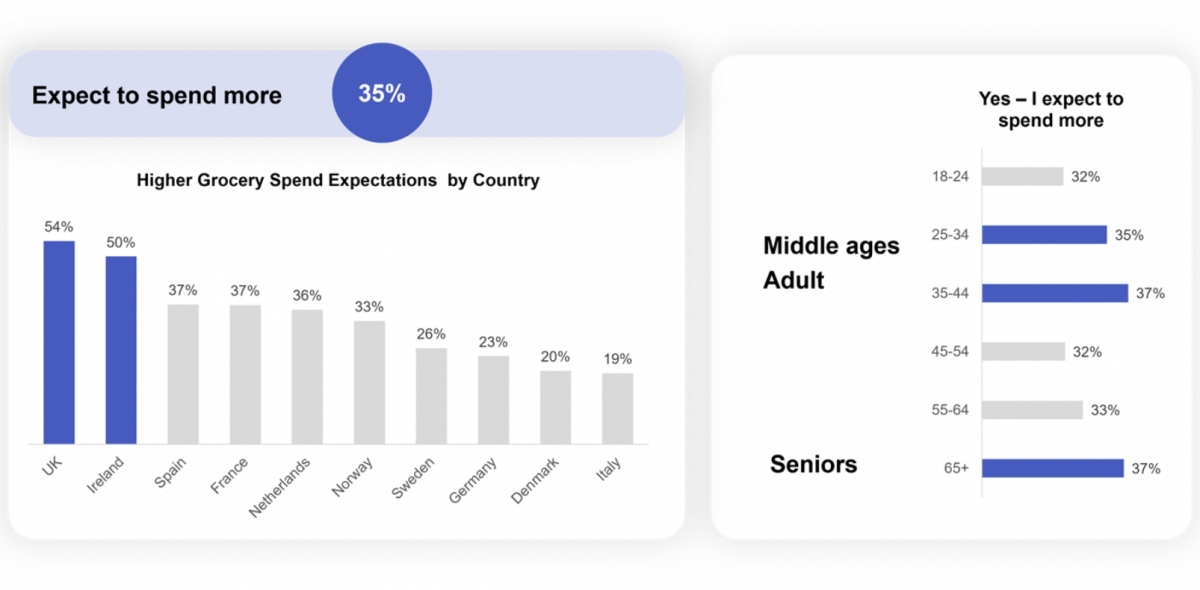 Expect to spend more
35%

Higher Grocery Spend Expectations by Country

54%
50%
37%
37%
36%
33%
26%
23%
20%
19%

UK
Ireland
Spain
France
Netherlands
Norway
Sweden
Germany
Denmark
Italy

Yes – I expect to spend more

Middle ages Adult

Seniors

18-24 32%
25-34 35%
35-44 37%
45-54 32%
55-64 33%
65+ 37%